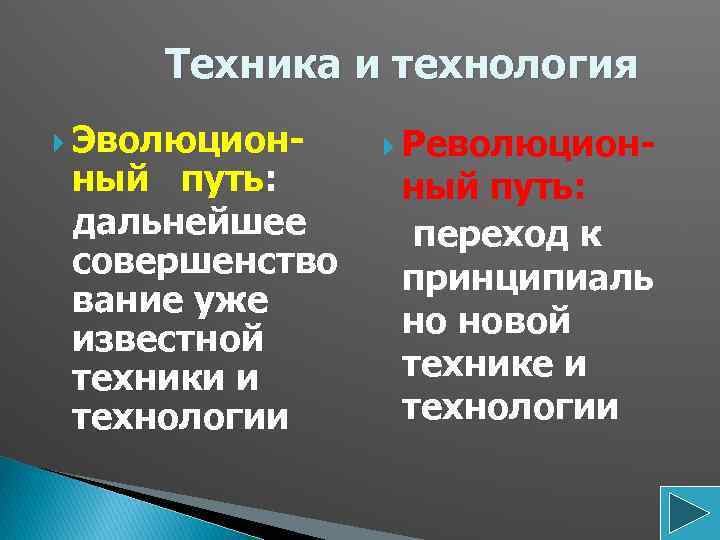 Техника и технология

Эволюционный путь: дальнейшее совершенствование уже известной техники и технологии

Революционный путь: переход к принципиально новой технике и технологии